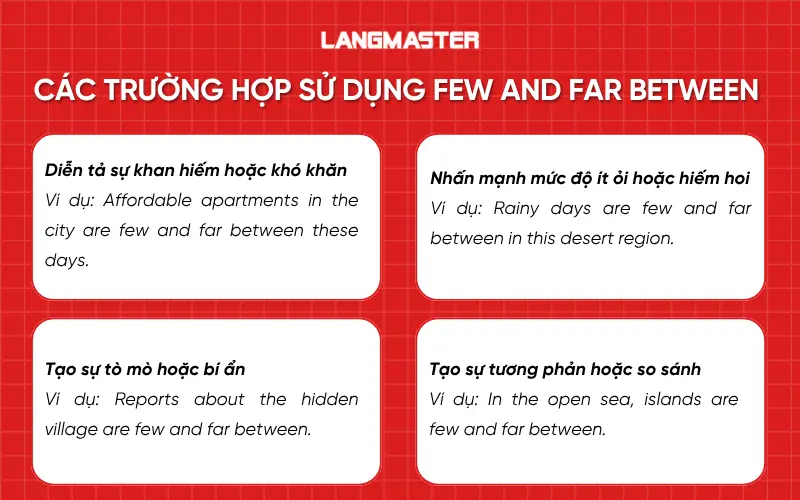 LANGMASTER

CÁC TRƯỜNG HỢP SỬ DỤNG FEW AND FAR BETWEEN

Diễn tả sự khan hiếm hoặc khó khăn
Ví dụ: Affordable apartments in the city are few and far between these days.

Nhấn mạnh mức độ ít ỏi hoặc hiếm hoi
Ví dụ: Rainy days are few and far between in this desert region.

Tạo sự tò mò hoặc bí ẩn
Ví dụ: Reports about the hidden village are few and far between.

Tạo sự tương phản hoặc so sánh
Ví dụ: In the open sea, islands are few and far between.